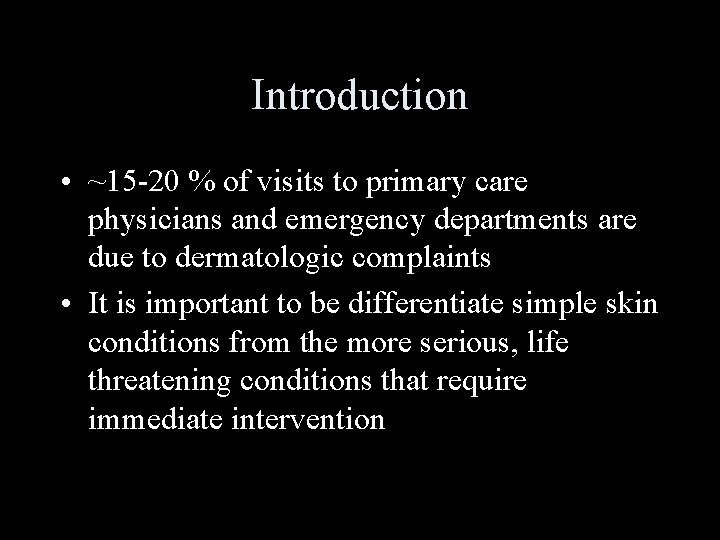 Introduction

• ~15-20 % of visits to primary care physicians and emergency departments are due to dermatologic complaints

• It is important to be differentiate simple skin conditions from the more serious, life threatening conditions that require immediate intervention